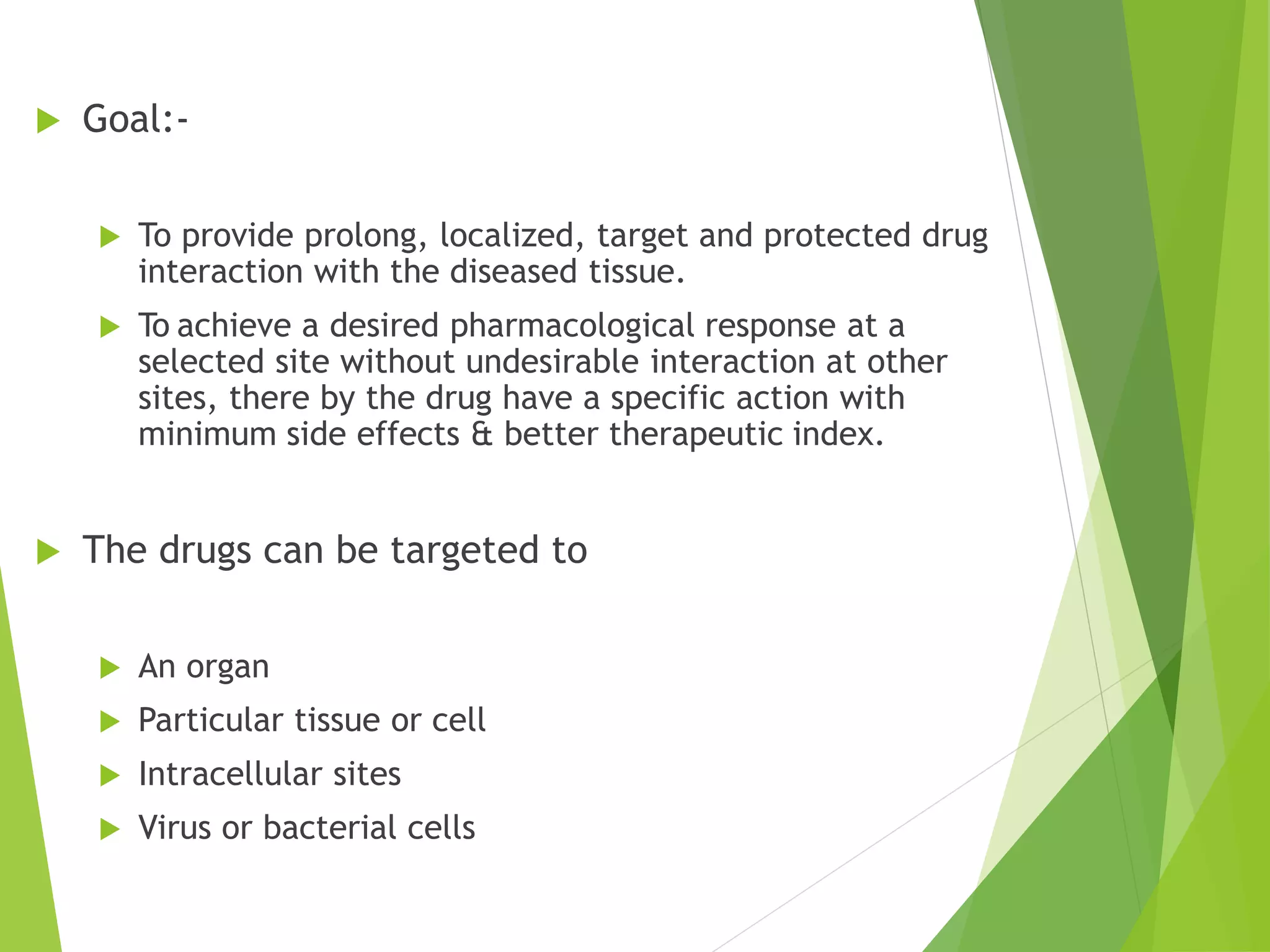 Goal:-

To provide prolong, localized, target and protected drug interaction with the diseased tissue.

To achieve a desired pharmacological response at a selected site without undesirable interaction at other sites, there by the drug have a specific action with minimum side effects & better therapeutic index.

The drugs can be targeted to

An organ

Particular tissue or cell

Intracellular sites

Virus or bacterial cells